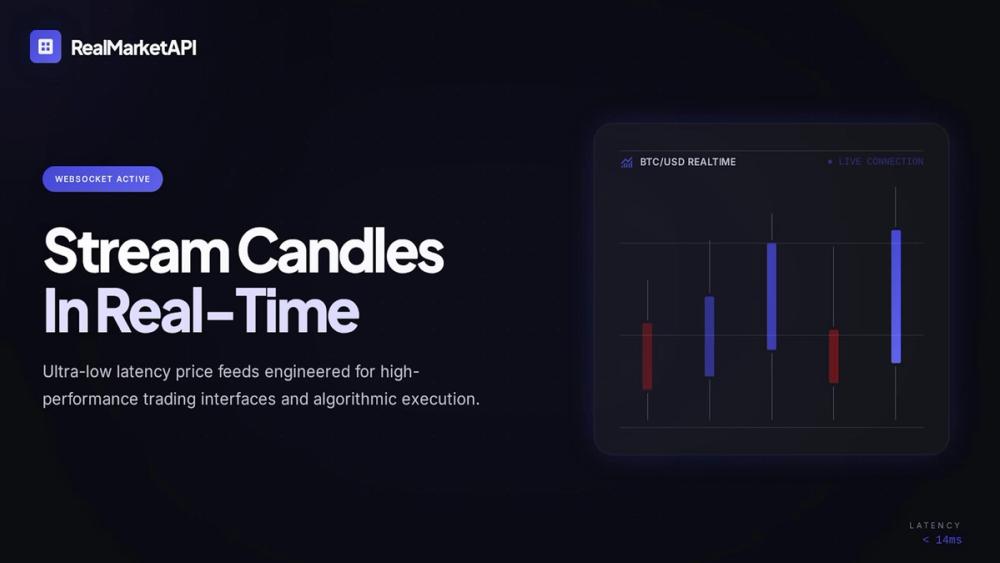 RealMarketAPI

WEBSOCKET ACTIVE

Stream Candles In Real-Time

Ultra-low latency price feeds engineered for high-performance trading interfaces and algorithmic execution.

BTC/USD REALTIME

● LIVE CONNECTION

LATENCY
< 14ms